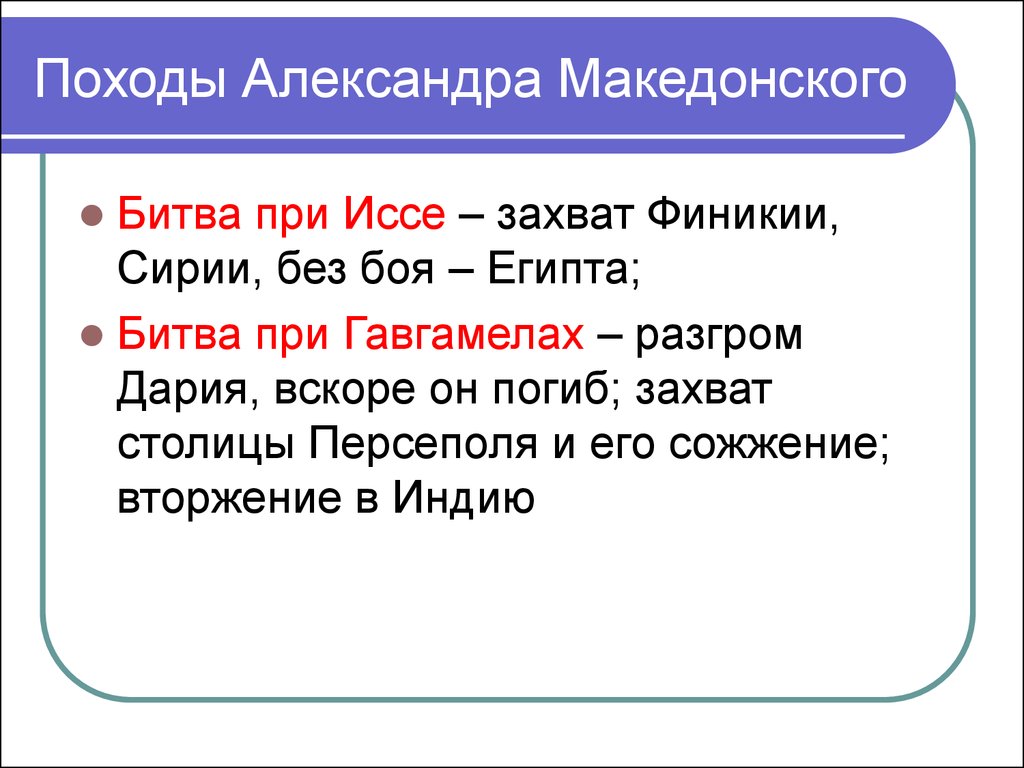 Походы Александра Македонского

Битва при Иссе – захват Финикии, Сирии, без боя – Египта;

Битва при Гавгамелах – разгром Дария, вскоре он погиб; захват столицы Персеполя и его сожжение; вторжение в Индию